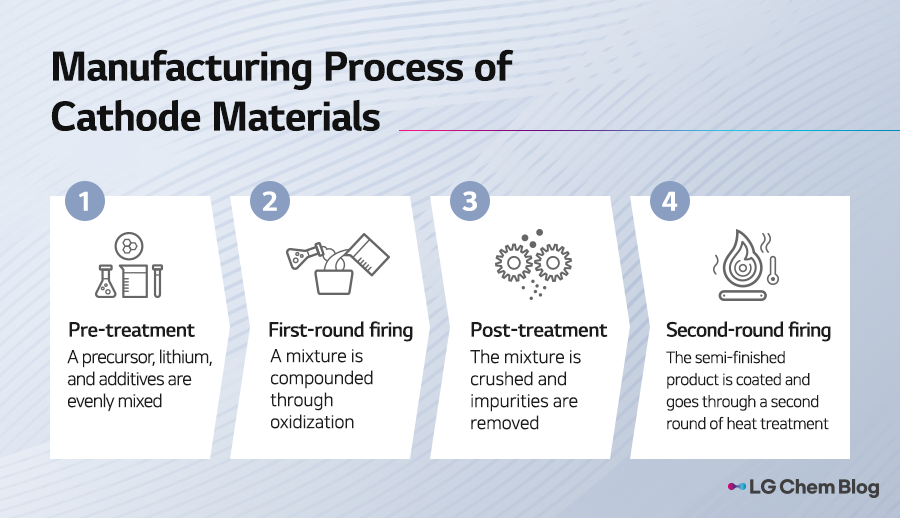 Manufacturing Process of Cathode Materials

1

Pre-treatment

A precursor, lithium, and additives are evenly mixed

2

First-round firing

A mixture is compounded through oxidization

3

Post-treatment

The mixture is crushed and impurities are removed

4

Second-round firing

The semi-finished product is coated and goes through a second round of heat treatment

LG Chem Blog